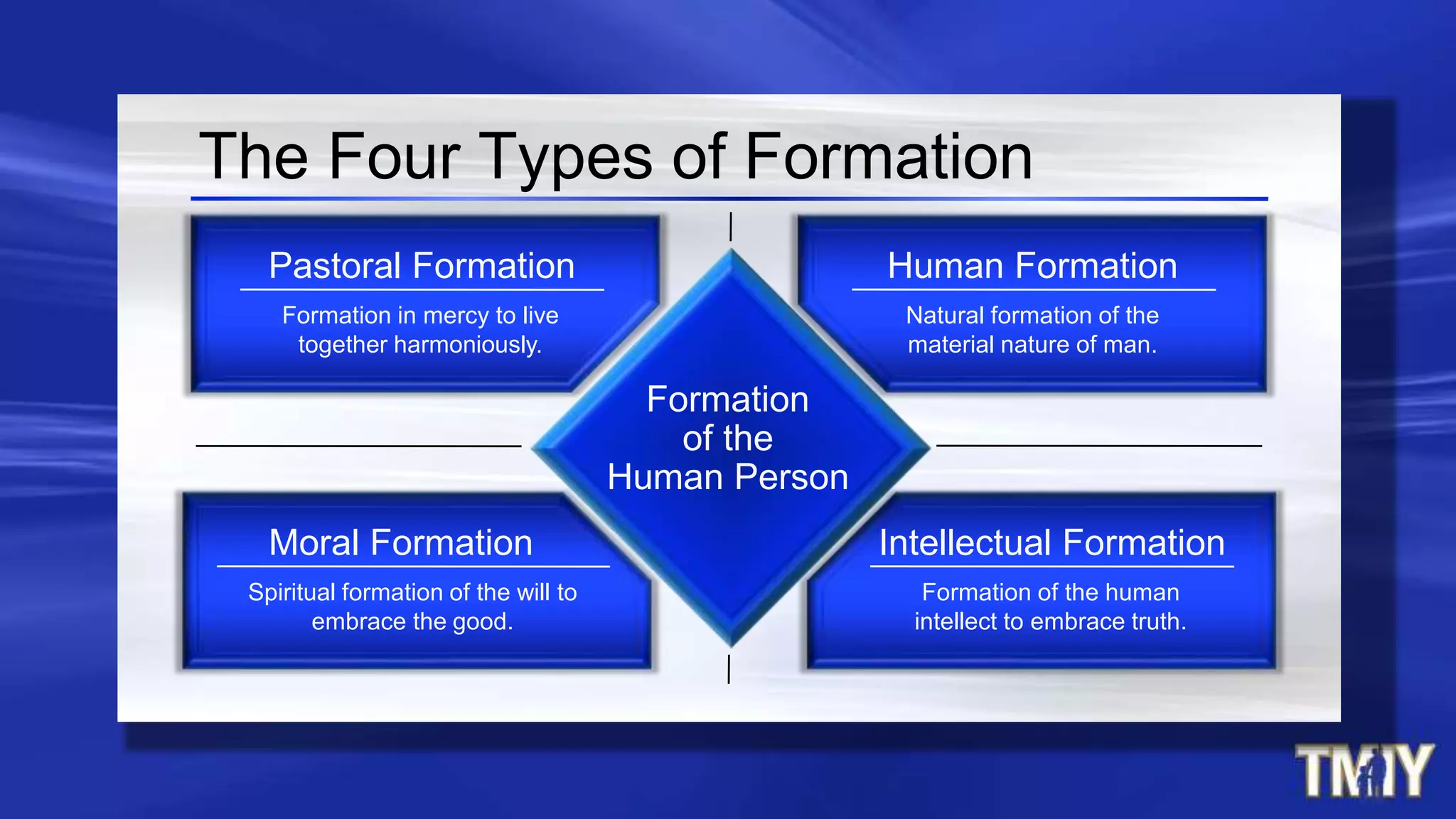 The Four Types of Formation

Pastoral Formation

Formation in mercy to live together harmoniously.

Human Formation

Natural formation of the material nature of man.

Formation of the Human Person

Moral Formation

Spiritual formation of the will to embrace the good.

Intellectual Formation

Formation of the human intellect to embrace truth.

TMIY